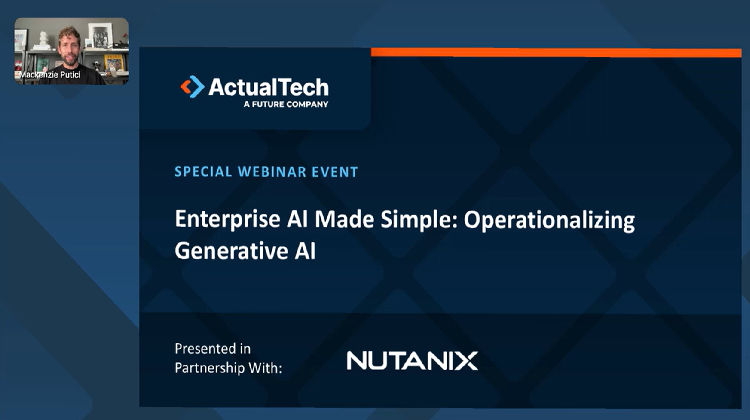 Mackenzie Putici

ActualTech
A FUTURE COMPANY

SPECIAL WEBINAR EVENT

Enterprise AI Made Simple: Operationalizing Generative AI

Presented in Partnership With:

NUTANIX